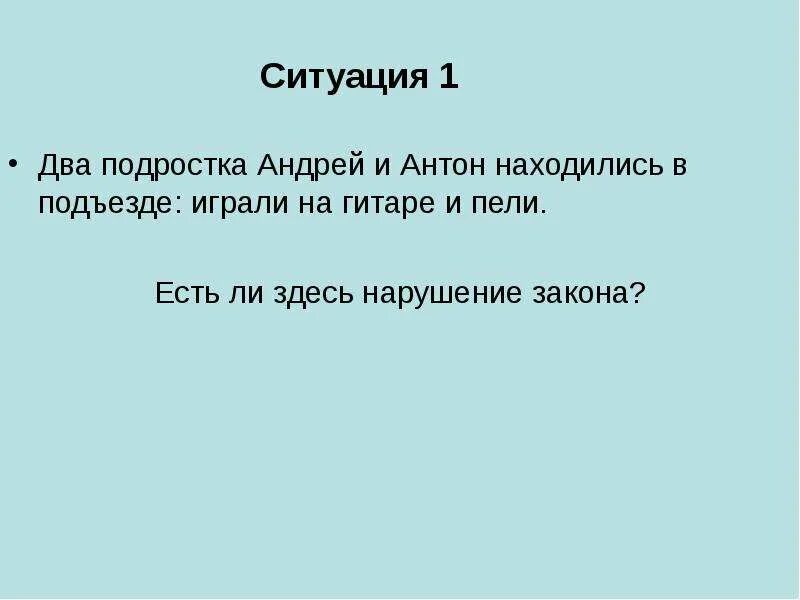 Ситуация 1

• Два подростка Андрей и Антон находились в подъезде: играли на гитаре и пели.

Есть ли здесь нарушение закона?